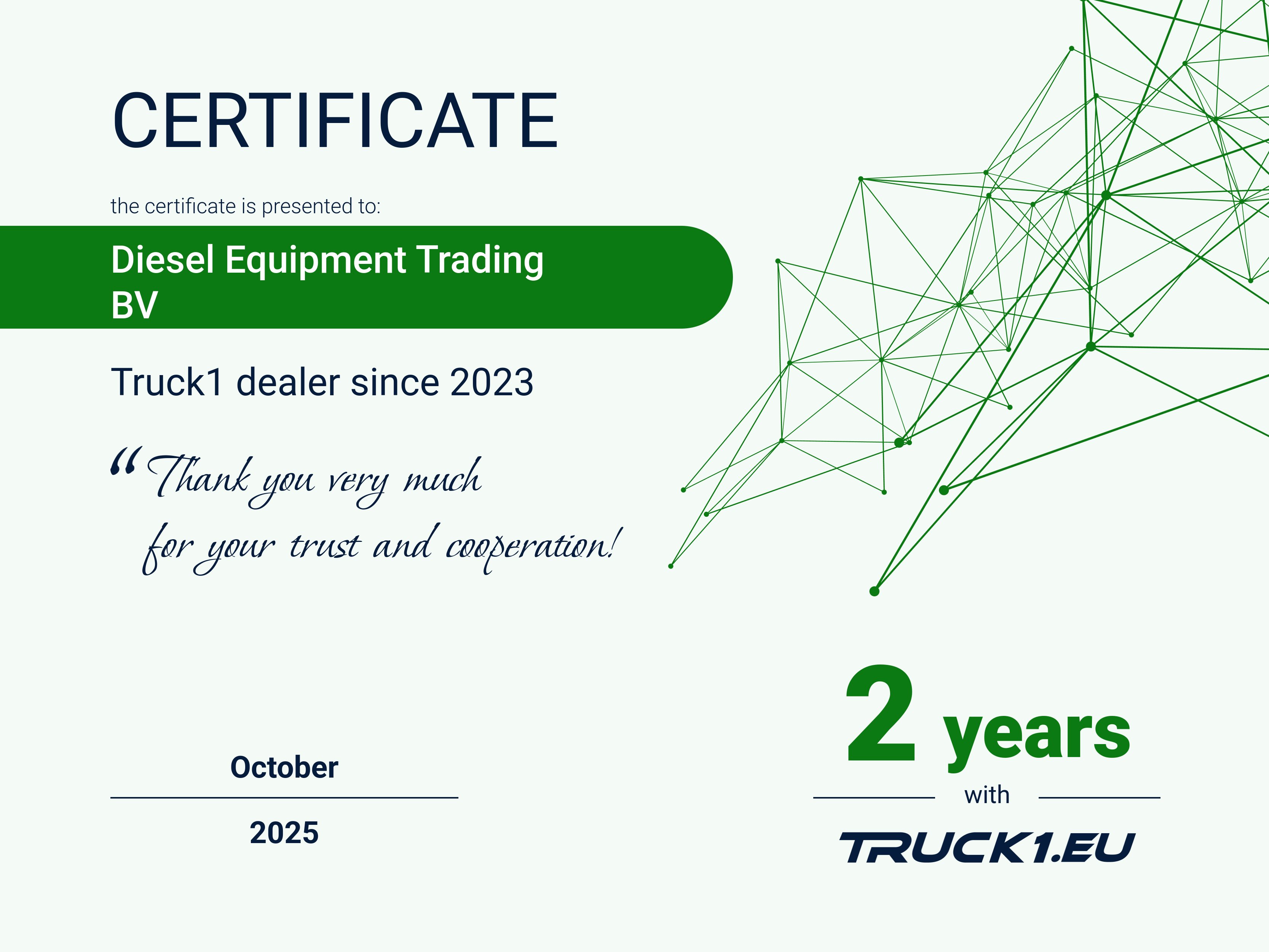 CERTIFICATE

the certificate is presented to:

Diesel Equipment Trading BV

Truck1 dealer since 2023

“Thank you very much for your trust and cooperation!

October

2025

2 years

with

TRUCK1.EU